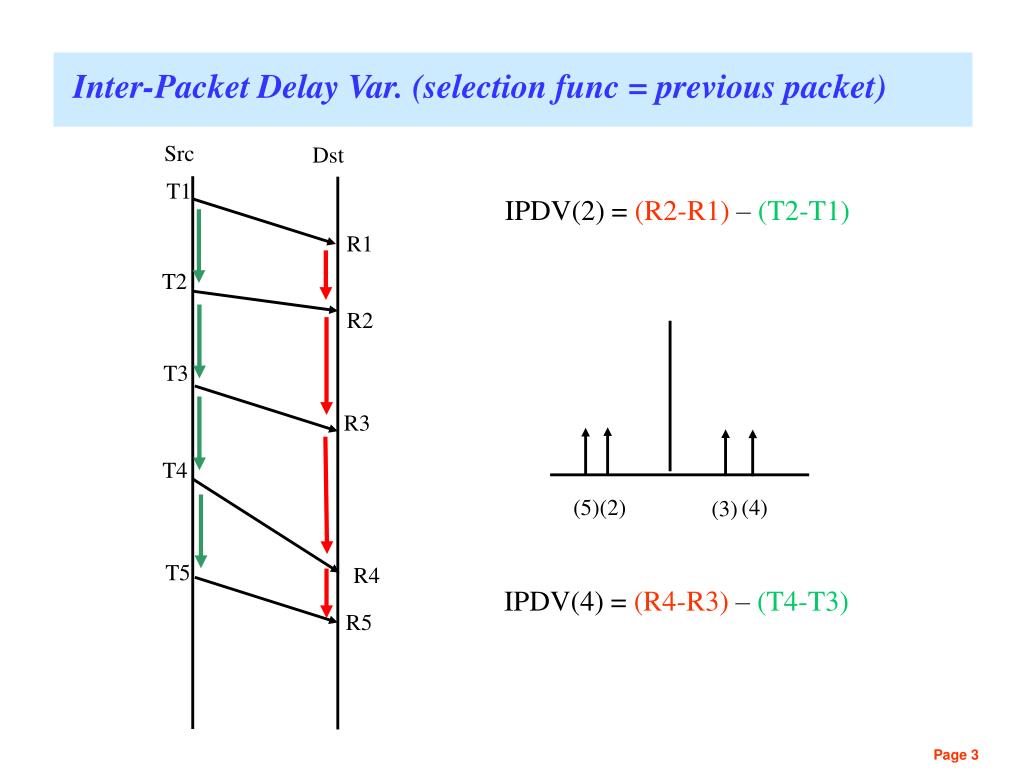 Inter-Packet Delay Var. (selection func = previous packet)

Src

Dst

T1

R1

T2

R2

T3

R3

T4

R4

T5

R5

IPDV(2) = (R2-R1) – (T2-T1)

(5)(2)

(3) (4)

IPDV(4) = (R4-R3) – (T4-T3)

Page 3